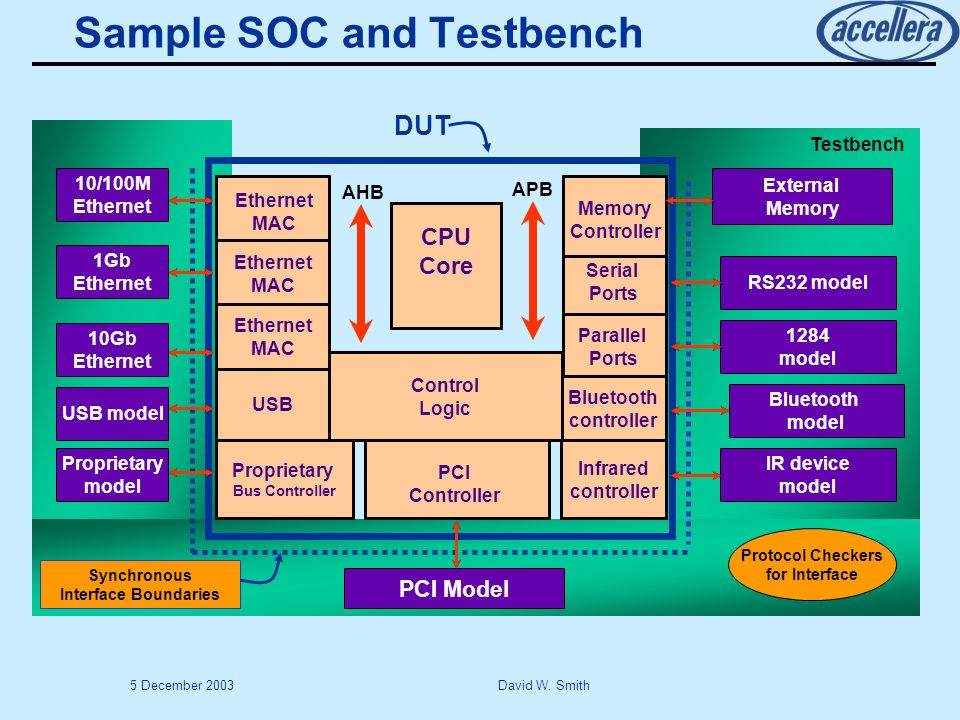 Sample SOC and Testbench

accellera

DUT

Testbench

10/100M Ethernet

1Gb Ethernet

10Gb Ethernet

USB model

Proprietary model

Ethernet MAC

Ethernet MAC

Ethernet MAC

USB

Proprietary Bus Controller

AHB

CPU Core

APB

Control Logic

PCI Controller

Memory Controller

Serial Ports

Parallel Ports

Bluetooth controller

Infrared controller

External Memory

RS232 model

1284 model

Bluetooth model

IR device model

Synchronous Interface Boundaries

PCI Model

Protocol Checkers for Interface

5 December 2003

David W. Smith